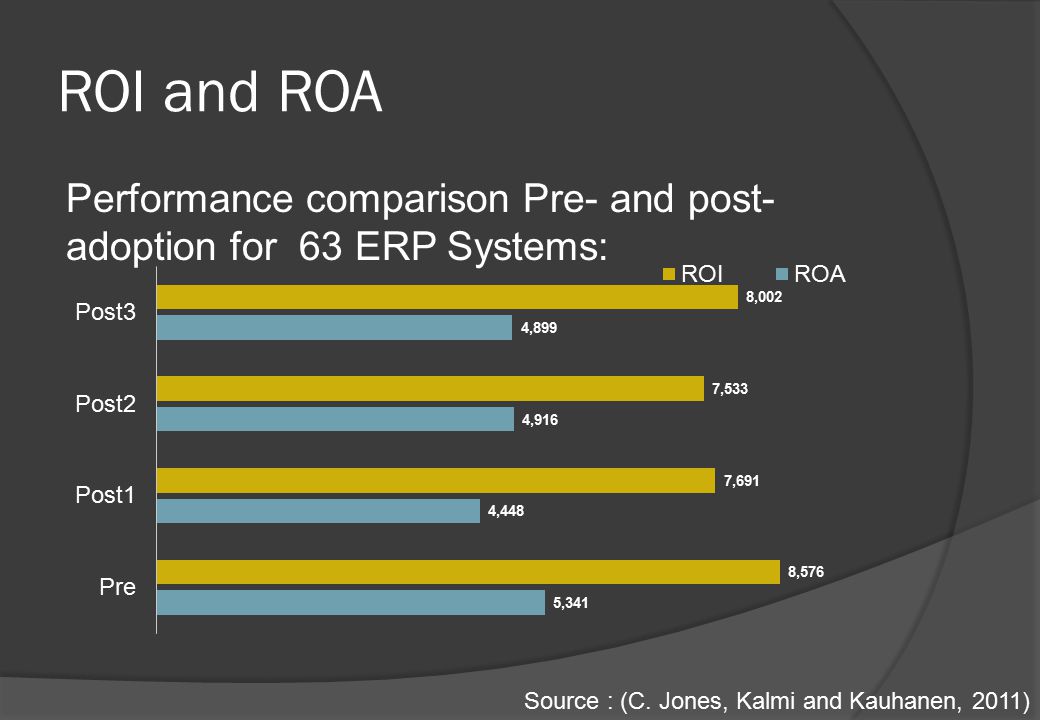 ROI and ROA

Performance comparison Pre- and post-adoption for 63 ERP Systems:

ROI ROA

Post3
8,002
4,899

Post2
7,533
4,916

Post1
7,691
4,448

Pre
8,576
5,341

Source : (C. Jones, Kalmi and Kauhanen, 2011)